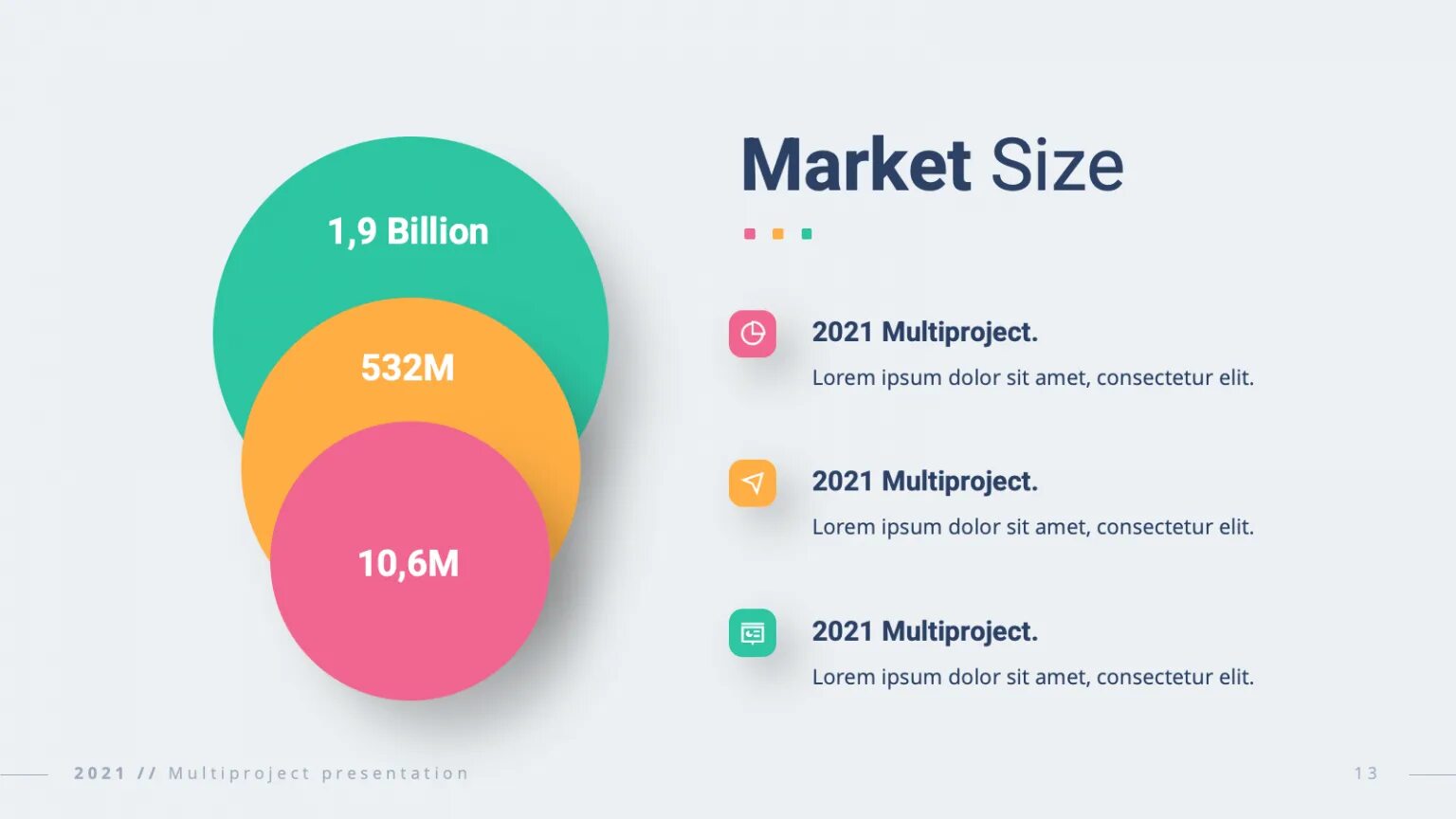 1,9 Billion

532M

10,6M

Market Size

2021 Multiproject.

Lorem ipsum dolor sit amet, consectetur elit.

2021 Multiproject.

Lorem ipsum dolor sit amet, consectetur elit.

2021 Multiproject.

Lorem ipsum dolor sit amet, consectetur elit.

2021 // Multiproject presentation

13